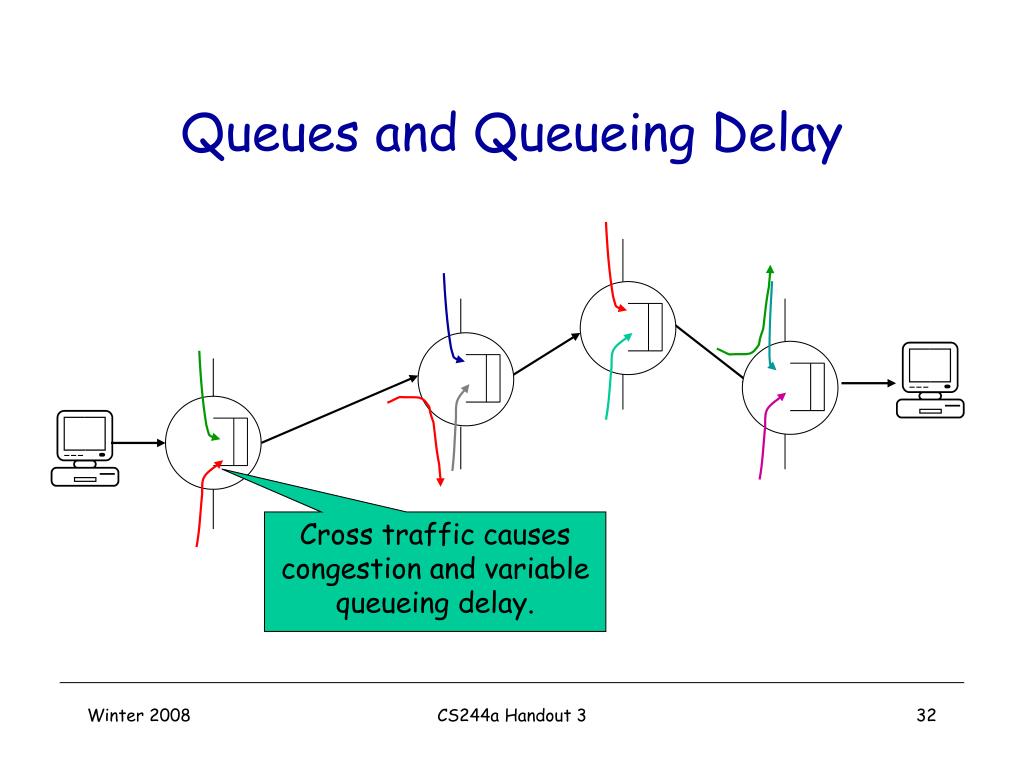 Queues and Queueing Delay

Cross traffic causes congestion and variable queueing delay.

Winter 2008

CS244a Handout 3

32